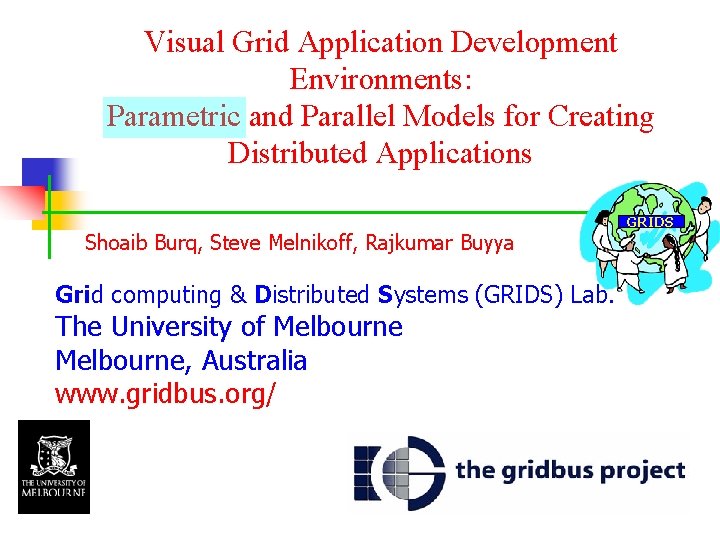 Visual Grid Application Development Environments: Parametric and Parallel Models for Creating Distributed Applications

Shoaib Burq, Steve Melnikoff, Rajkumar Buyya

GRIDS

Grid computing & Distributed Systems (GRIDS) Lab.
The University of Melbourne
Melbourne, Australia
www.gridbus.org/

THE UNIVERSITY OF MELBOURNE

the gridbus project